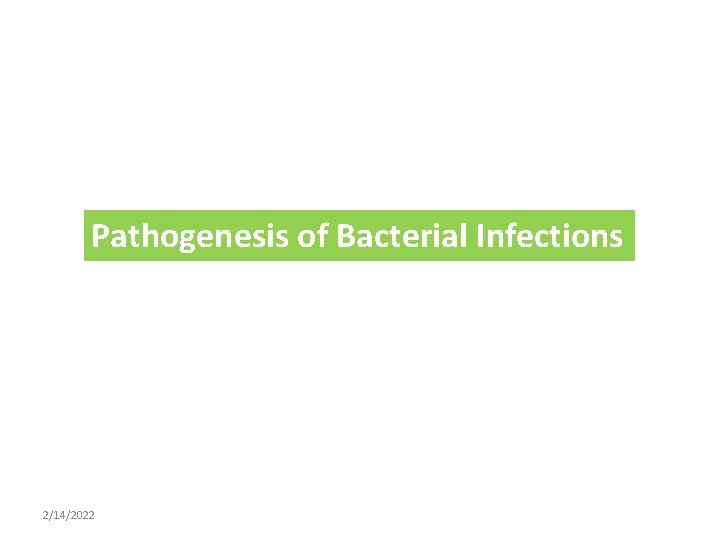 Pathogenesis of Bacterial Infections

2/14/2022